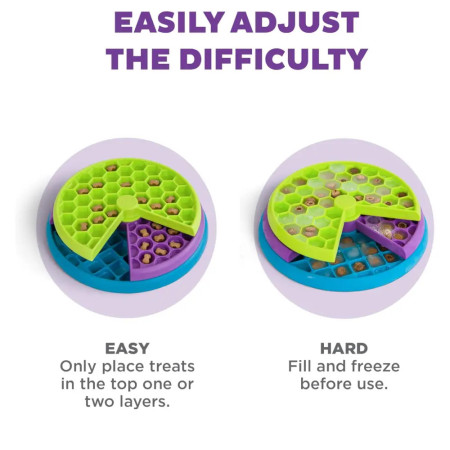 EASILY ADJUST THE DIFFICULTY

EASY
Only place treats in the top one or two layers.

HARD
Fill and freeze before use.